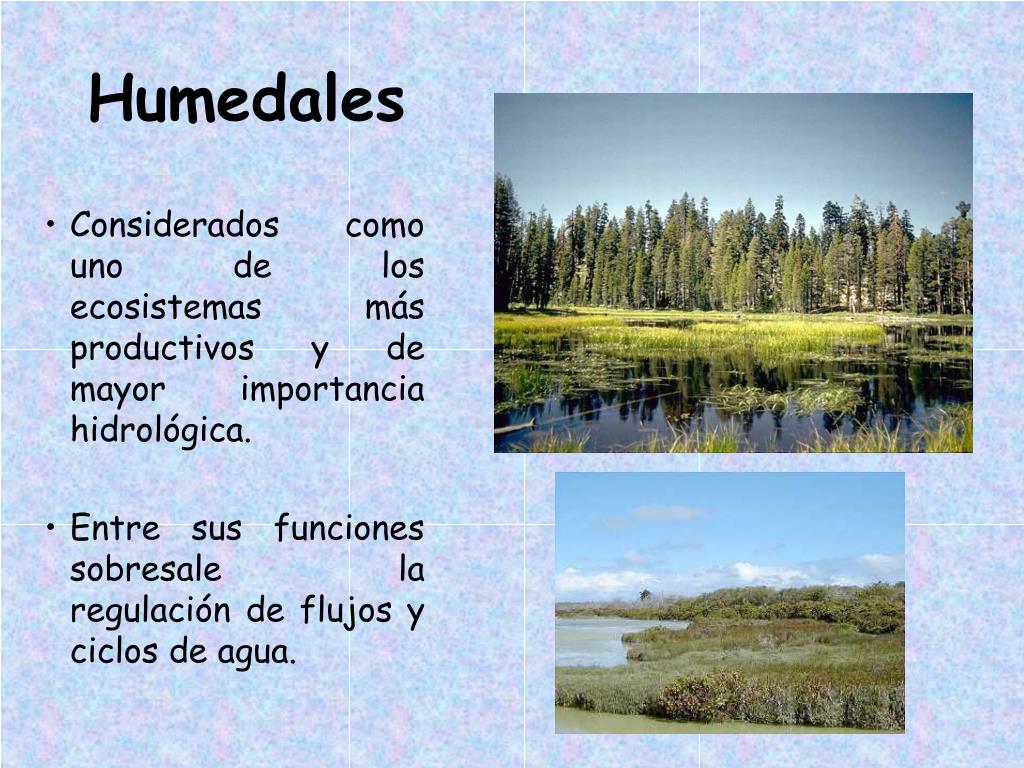 Humedales

• Considerados como uno de los ecosistemas más productivos y de mayor importancia hidrológica.

• Entre sus funciones sobresale la regulación de flujos y ciclos de agua.